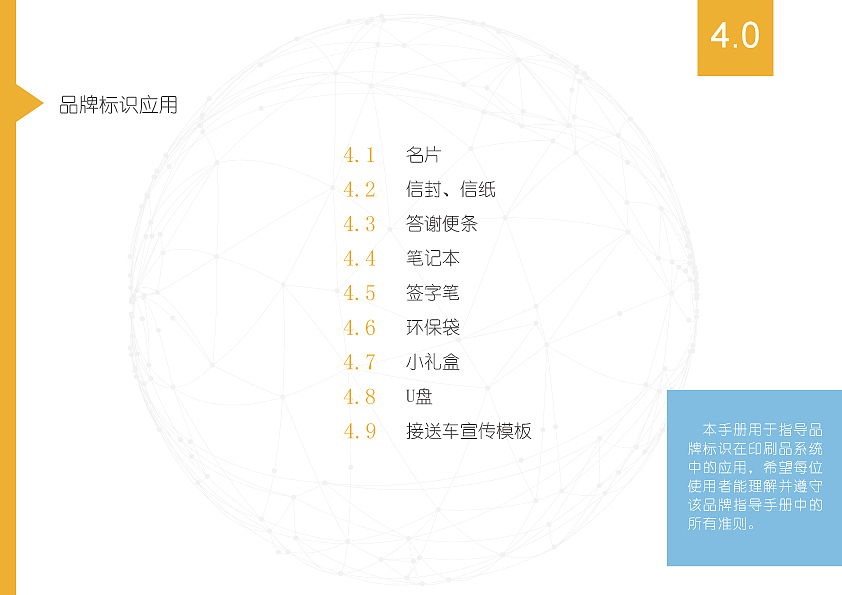 4.0

品牌标识应用

4.1 名片
4.2 信封、信纸
4.3 答谢便条
4.4 笔记本
4.5 签字笔
4.6 环保袋
4.7 小礼盒
4.8 U盘
4.9 接送车宣传模板

本手册用于指导品牌标识在印刷品系统中的应用，希望每位使用者能理解并遵守该品牌指导手册中的所有准则。